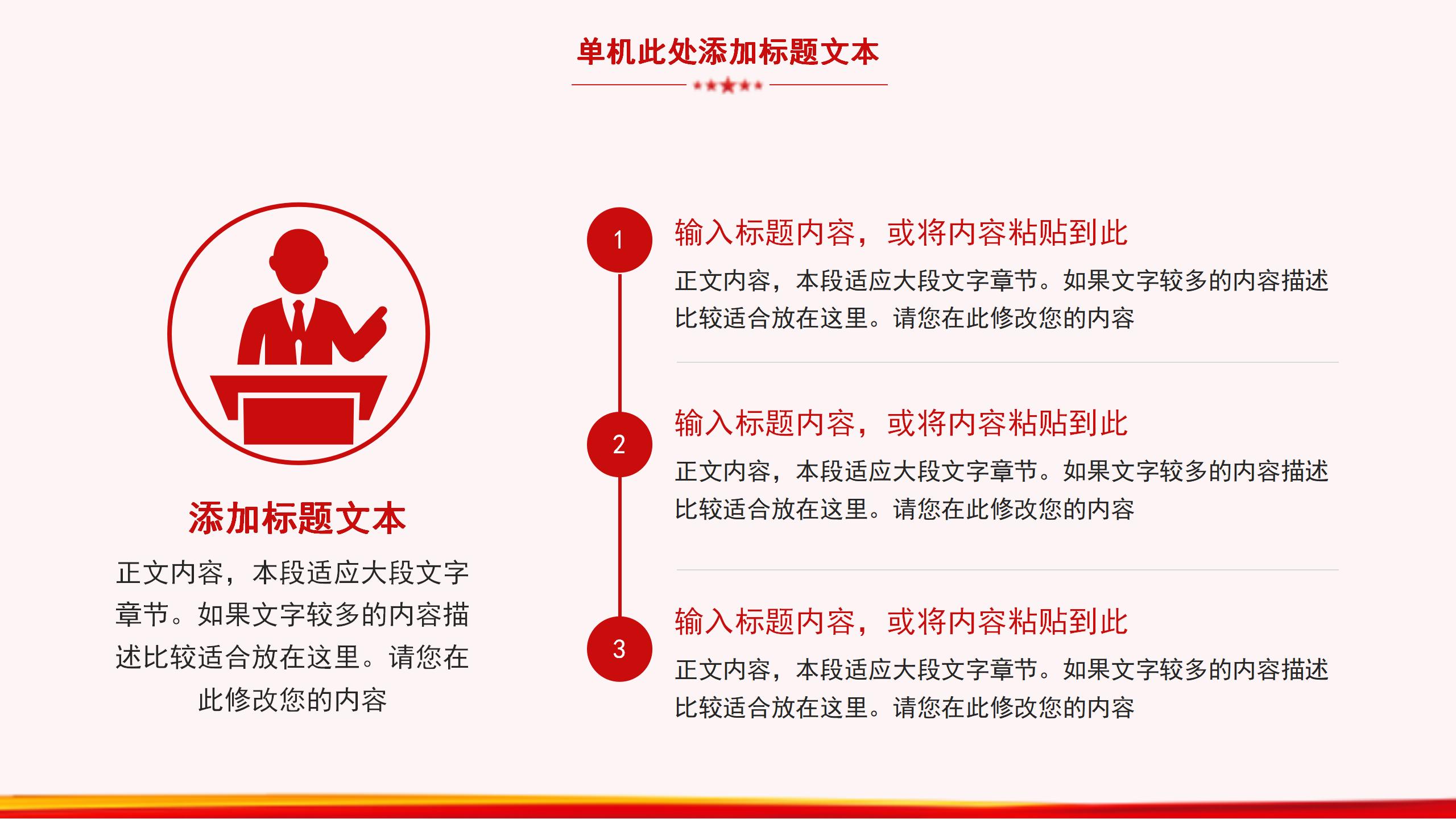 单机此处添加标题文本

添加标题文本

正文内容，本段适应大段文字章节。如果文字较多的内容描述比较适合放在这里。请您在此修改您的内容

1

输入标题内容，或将内容粘贴到此

正文内容，本段适应大段文字章节。如果文字较多的内容描述比较适合放在这里。请您在此修改您的内容

2

输入标题内容，或将内容粘贴到此

正文内容，本段适应大段文字章节。如果文字较多的内容描述比较适合放在这里。请您在此修改您的内容

3

输入标题内容，或将内容粘贴到此

正文内容，本段适应大段文字章节。如果文字较多的内容描述比较适合放在这里。请您在此修改您的内容